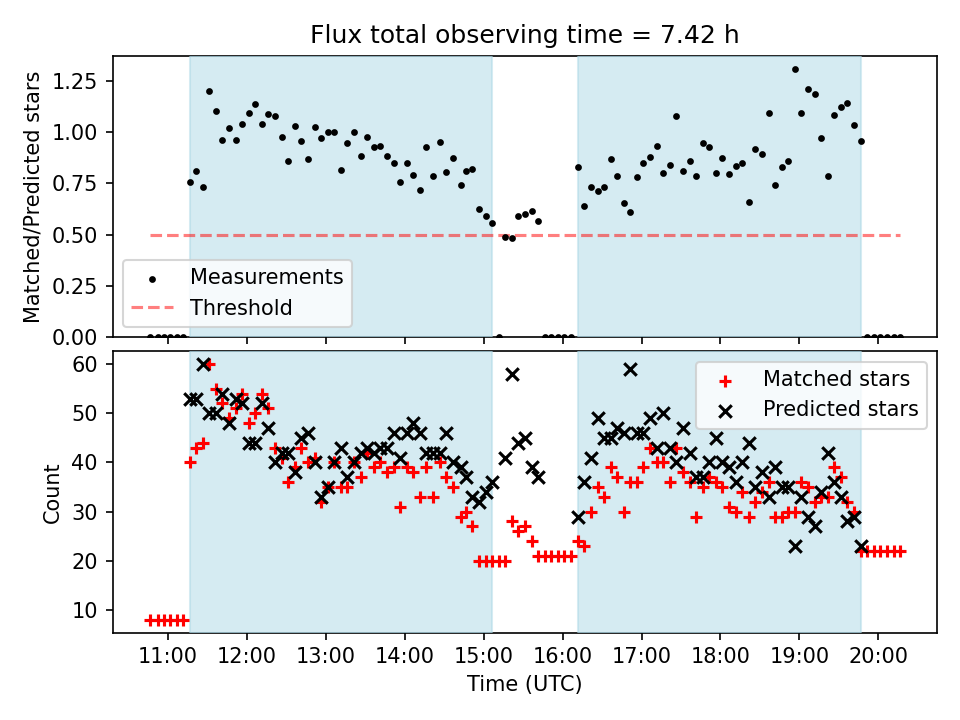 Flux total observing time = 7.42 h

Matched/Predicted stars

1.25
1.00
0.75
0.50
0.25
0.00

Measurements
Threshold

Count

60
50
40
30
20
10

Matched stars
Predicted stars

11:00 12:00 13:00 14:00 15:00 16:00 17:00 18:00 19:00 20:00

Time (UTC)